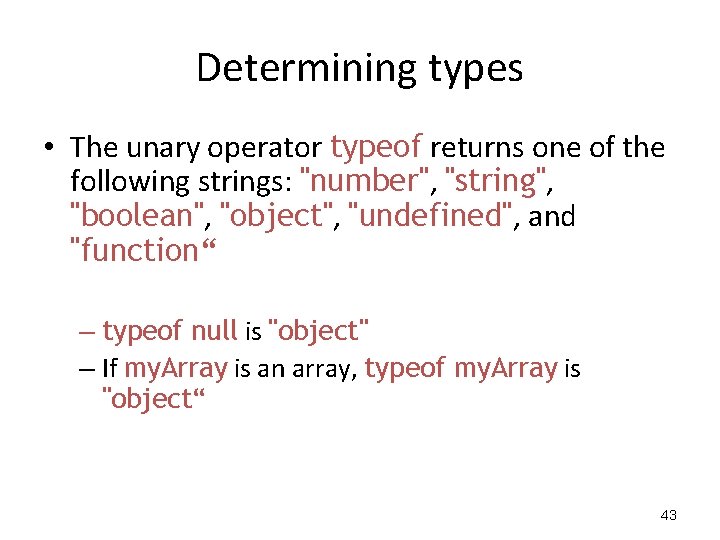 Determining types

• The unary operator typeof returns one of the following strings: "number", "string", "boolean", "object", "undefined", and "function“

– typeof null is "object"
– If myArray is an array, typeof myArray is "object“

43